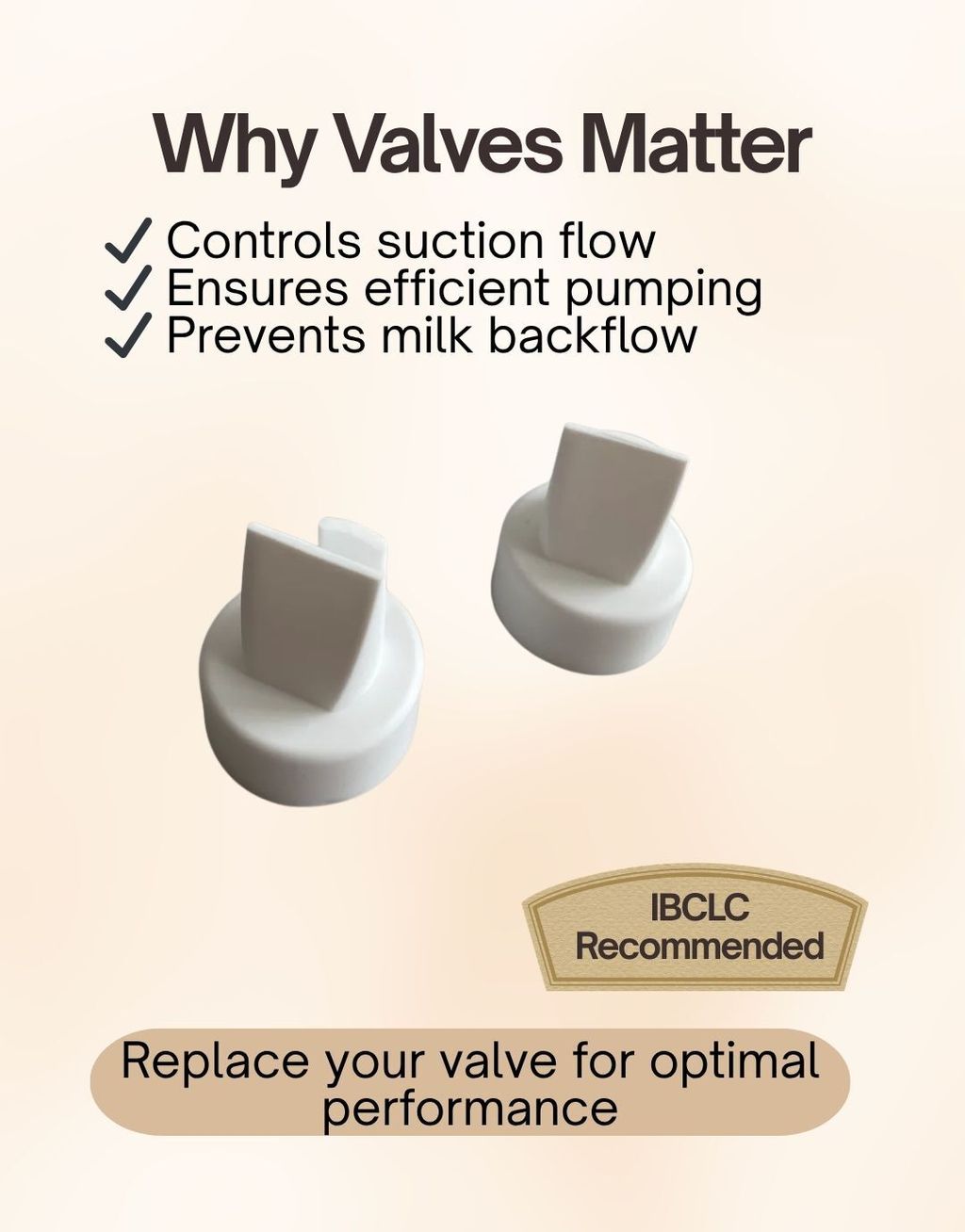 Why Valves Matter

✓ Controls suction flow
✓ Ensures efficient pumping
✓ Prevents milk backflow

IBCLC Recommended

Replace your valve for optimal performance